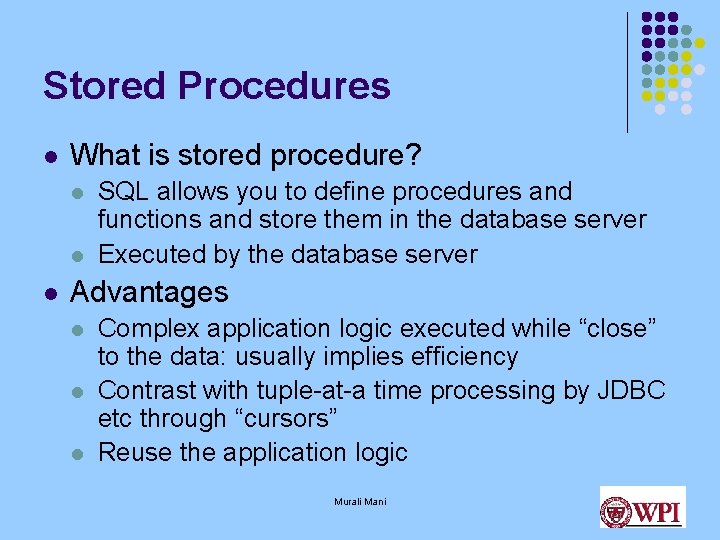 Stored Procedures

What is stored procedure?

SQL allows you to define procedures and functions and store them in the database server

Executed by the database server

Advantages

Complex application logic executed while “close” to the data: usually implies efficiency

Contrast with tuple-at-a time processing by JDBC etc through “cursors”

Reuse the application logic

Murali Mani

WPI